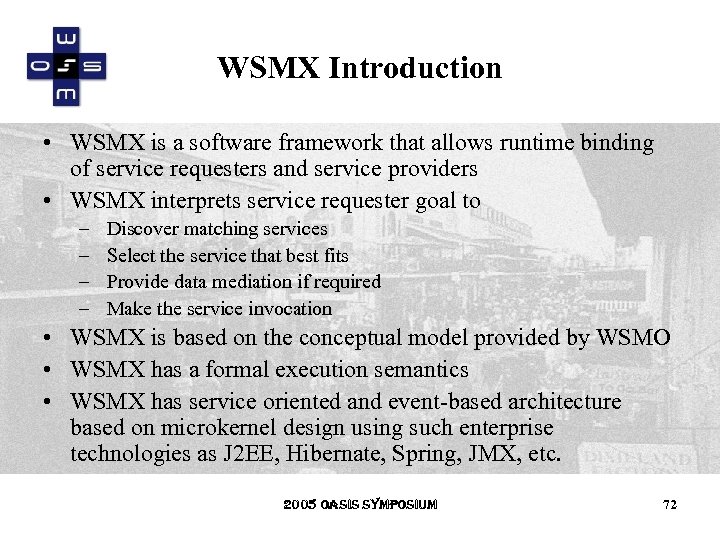 W
O S
M

WSMX Introduction

• WSMX is a software framework that allows runtime binding of service requesters and service providers
• WSMX interprets service requester goal to
 – Discover matching services
 – Select the service that best fits
 – Provide data mediation if required
 – Make the service invocation
• WSMX is based on the conceptual model provided by WSMO
• WSMX has a formal execution semantics
• WSMX has service oriented and event-based architecture based on microkernel design using such enterprise technologies as J2EE, Hibernate, Spring, JMX, etc.

2005 OASIS SYMPOSIUM

72